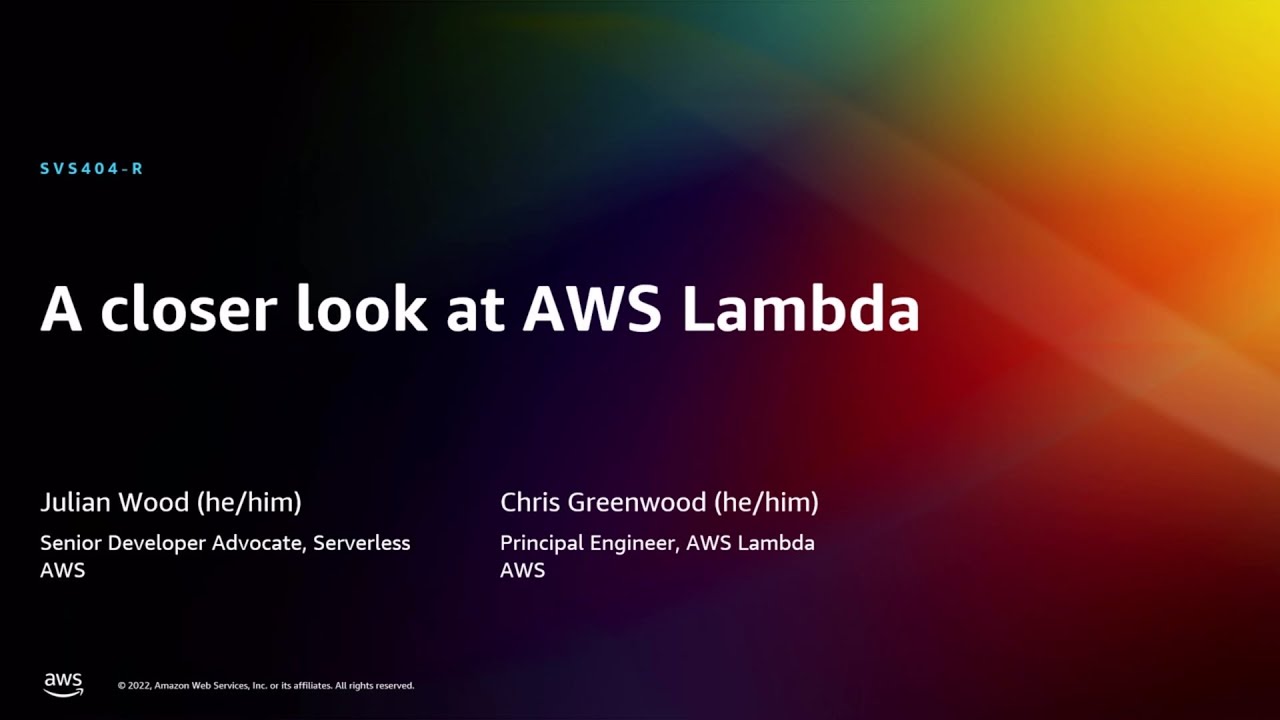 SVS404-R

A closer look at AWS Lambda

Julian Wood (he/him)
Senior Developer Advocate, Serverless
AWS

Chris Greenwood (he/him)
Principal Engineer, AWS Lambda
AWS

aws

© 2022, Amazon Web Services, Inc. or its affiliates. All rights reserved.